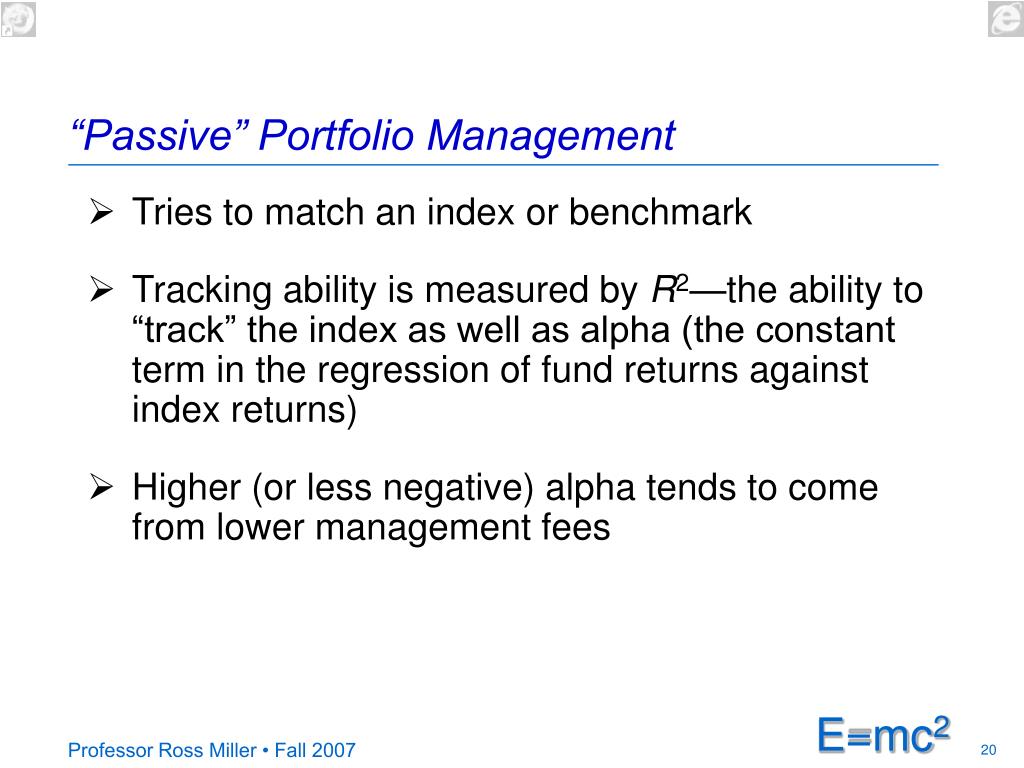 “Passive” Portfolio Management

➢ Tries to match an index or benchmark

➢ Tracking ability is measured by $R^2$—the ability to “track” the index as well as alpha (the constant term in the regression of fund returns against index returns)

➢ Higher (or less negative) alpha tends to come from lower management fees

Professor Ross Miller • Fall 2007

$E=mc^2$

20